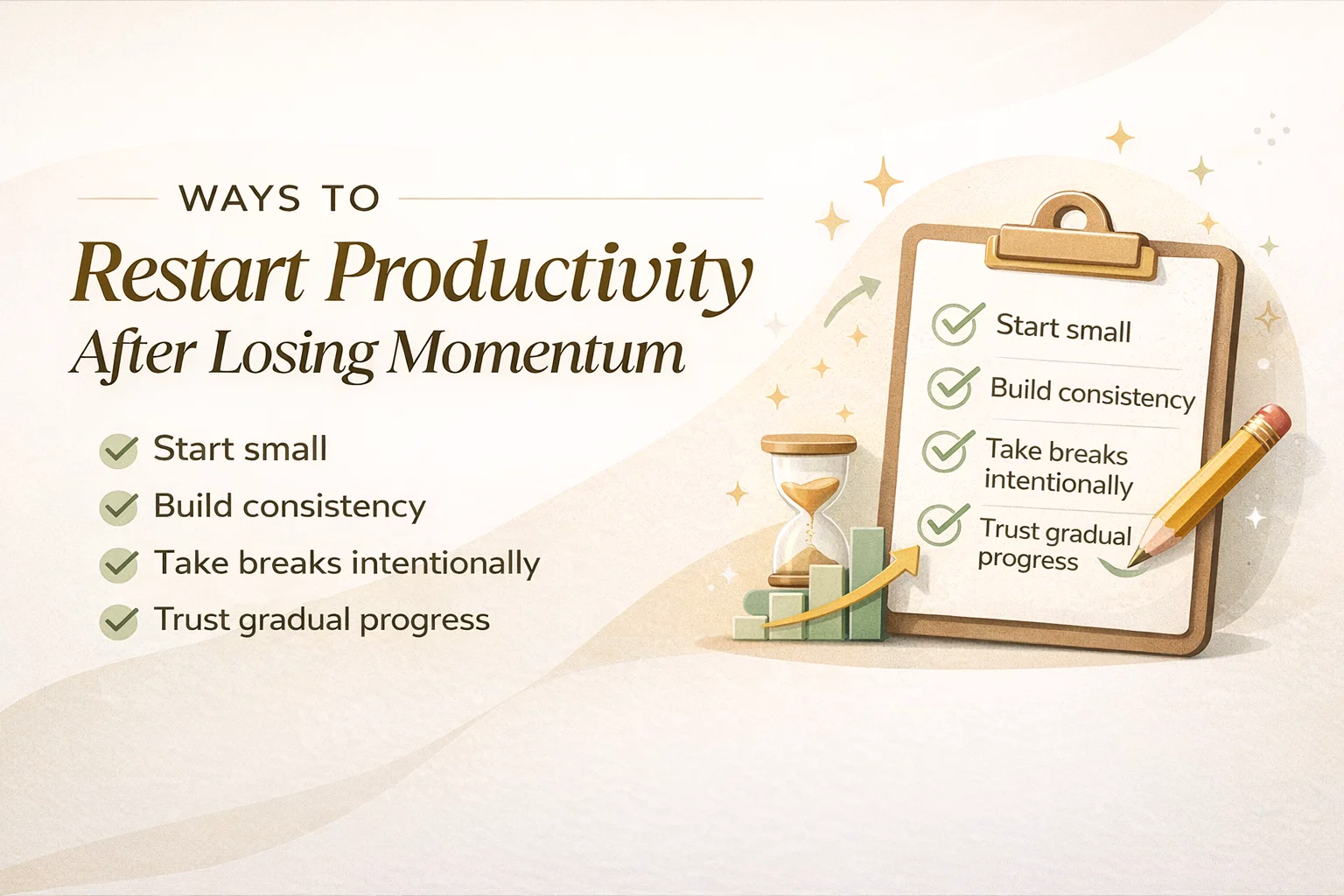 WAYS TO
Restart Productivity
After Losing Momentum

Start small
Build consistency
Take breaks intentionally
Trust gradual progress

Start small
Build consistency
Take breaks intentionally
Trust gradual progress